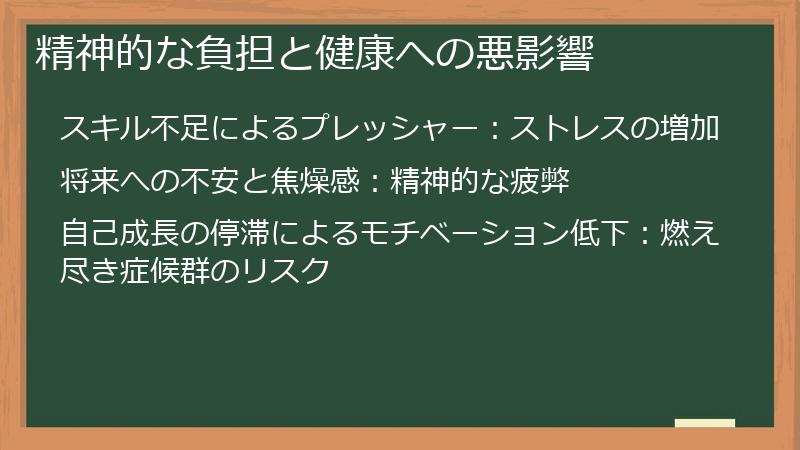 精神的な負担と健康への悪影響

スキル不足によるプレッシャー：ストレスの増加

将来への不安と焦燥感：精神的な疲弊

自己成長の停滞によるモチベーション低下：燃え尽き症候群のリスク